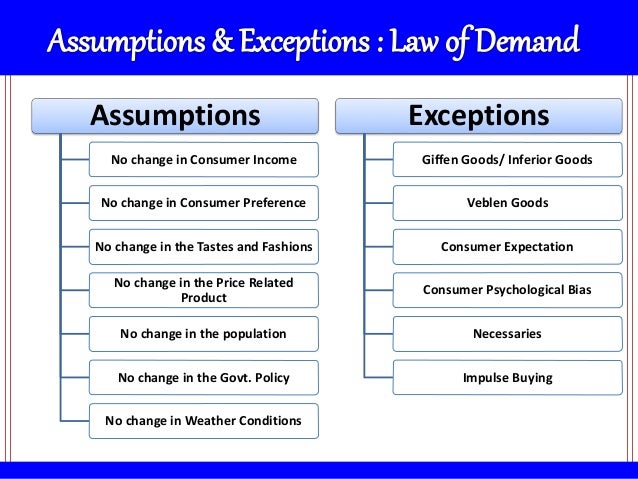 Assumptions & Exceptions : Law of Demand

Assumptions

No change in Consumer Income

No change in Consumer Preference

No change in the Tastes and Fashions

No change in the Price Related Product

No change in the population

No change in the Govt. Policy

No change in Weather Conditions

Exceptions

Giffen Goods/ Inferior Goods

Veblen Goods

Consumer Expectation

Consumer Psychological Bias

Necessaries

Impulse Buying